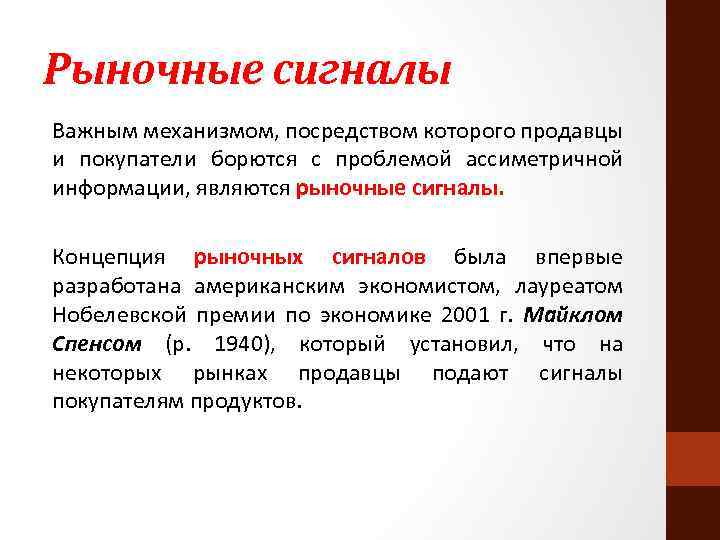 Рыночные сигналы

Важным механизмом, посредством которого продавцы и покупатели борются с проблемой ассиметричной информации, являются рыночные сигналы.

Концепция рыночных сигналов была впервые разработана американским экономистом, лауреатом Нобелевской премии по экономике 2001 г. Майклом Спенсом (р. 1940), который установил, что на некоторых рынках продавцы подают сигналы покупателям продуктов.